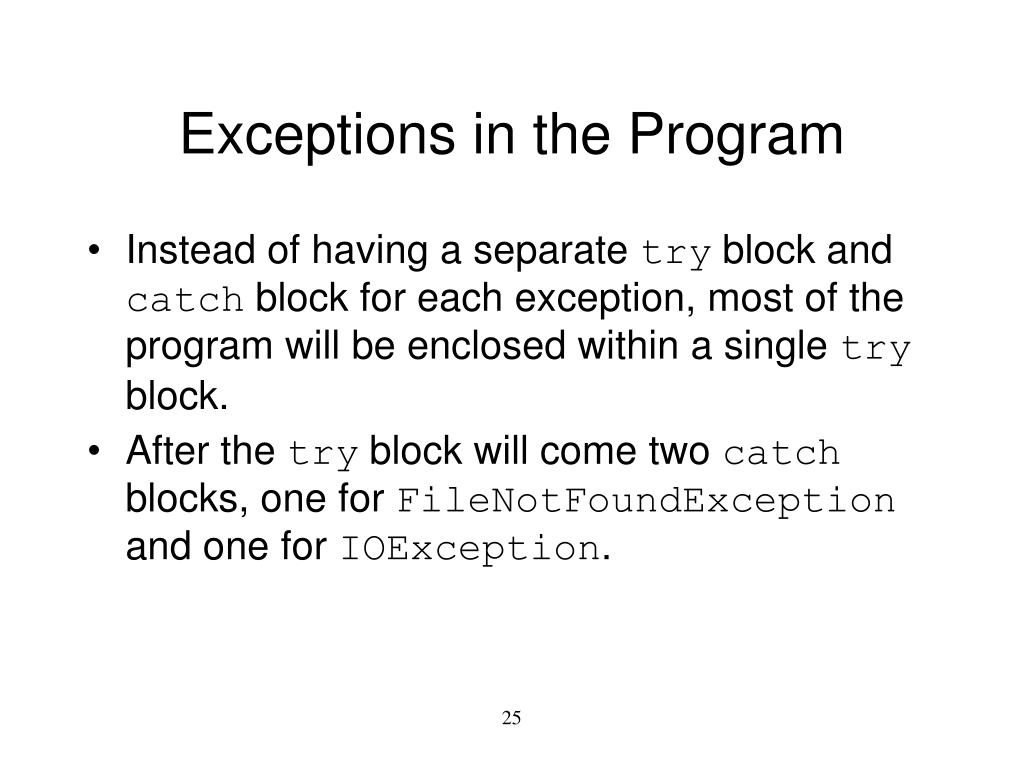 Exceptions in the Program

• Instead of having a separate try block and catch block for each exception, most of the program will be enclosed within a single try block.

• After the try block will come two catch blocks, one for FileNotFoundException and one for IOException.

25